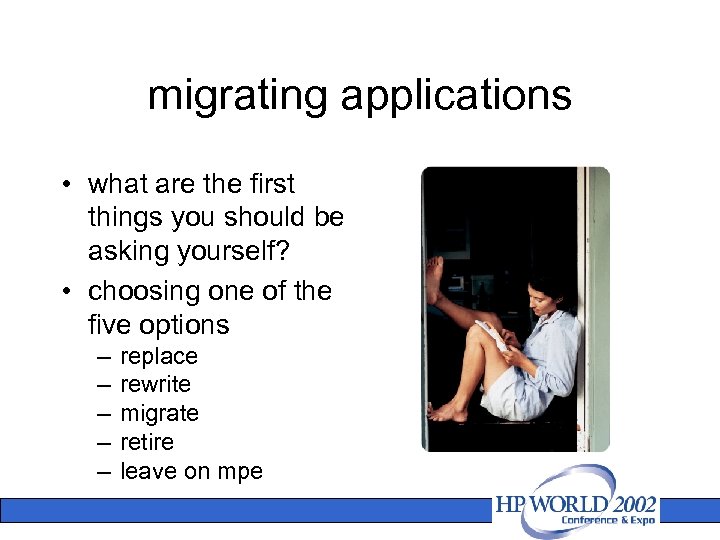 migrating applications

• what are the first things you should be asking yourself?
• choosing one of the five options
– replace
– rewrite
– migrate
– retire
– leave on mpe

HP WORLD 2002
Conference & Expo